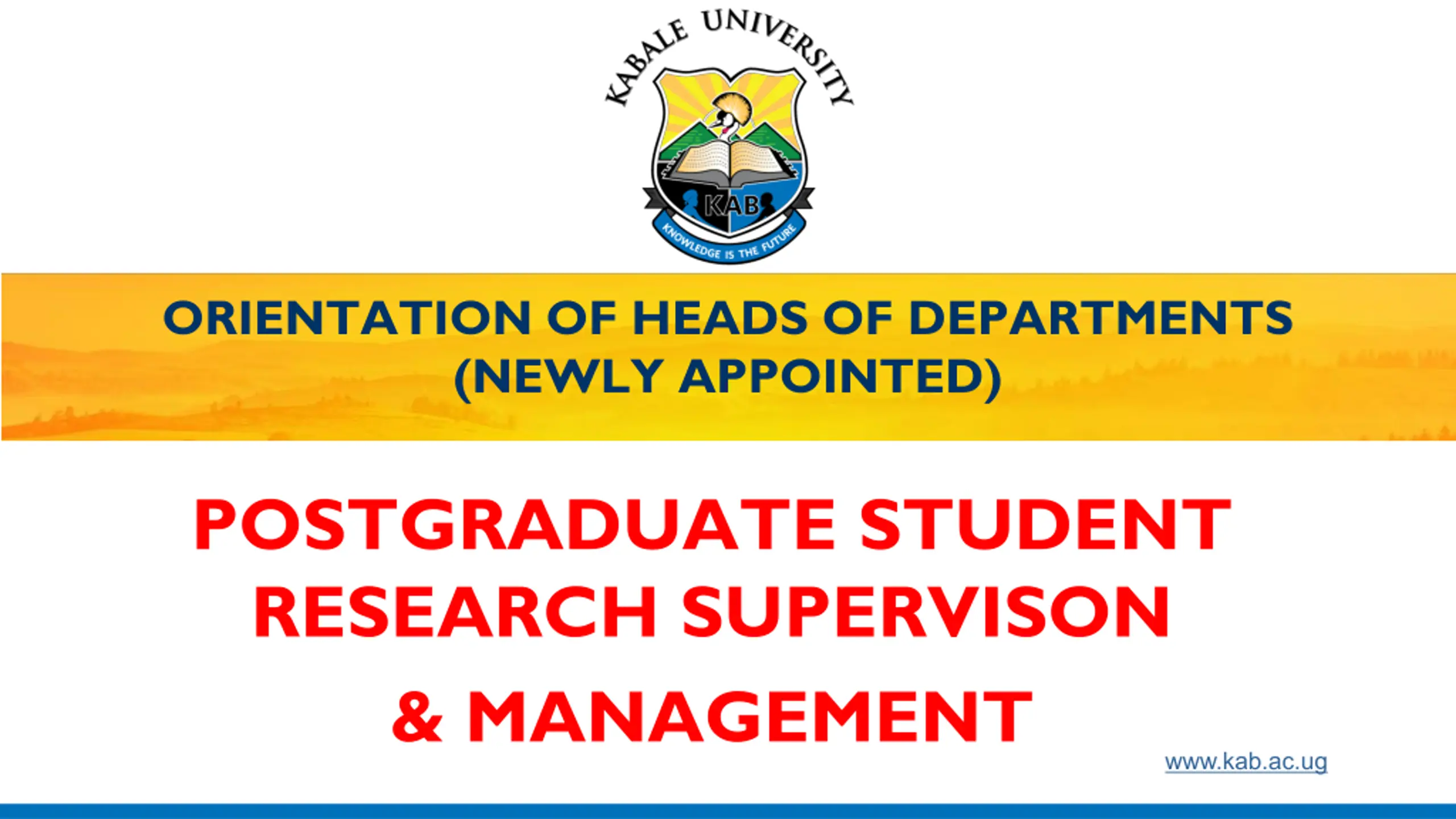 KABALE UNIVERSITY

KAB

KNOWLEDGE IS THE FUTURE

ORIENTATION OF HEADS OF DEPARTMENTS (NEWLY APPOINTED)

POSTGRADUATE STUDENT RESEARCH SUPERVISON

& MANAGEMENT

www.kab.ac.ug